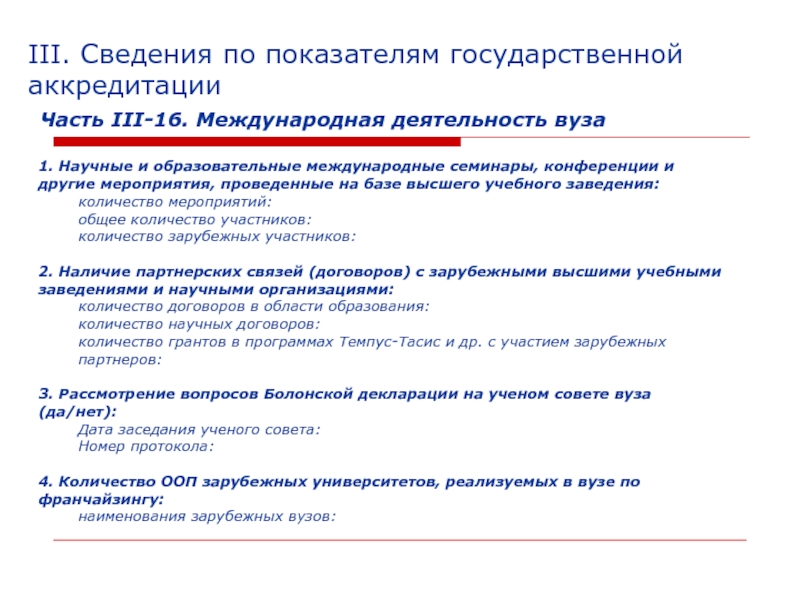 III. Сведения по показателям государственной аккредитации

Часть III-16. Международная деятельность вуза

1. Научные и образовательные международные семинары, конференции и другие мероприятия, проведенные на базе высшего учебного заведения:
количество мероприятий:
общее количество участников:
количество зарубежных участников:

2. Наличие партнерских связей (договоров) с зарубежными высшими учебными заведениями и научными организациями:
количество договоров в области образования:
количество научных договоров:
количество грантов в программах Темпус-Тасис и др. с участием зарубежных партнеров:

3. Рассмотрение вопросов Болонской декларации на ученом совете вуза (да/нет):
Дата заседания ученого совета:
Номер протокола:

4. Количество ООП зарубежных университетов, реализуемых в вузе по франчайзингу:
наименования зарубежных вузов: